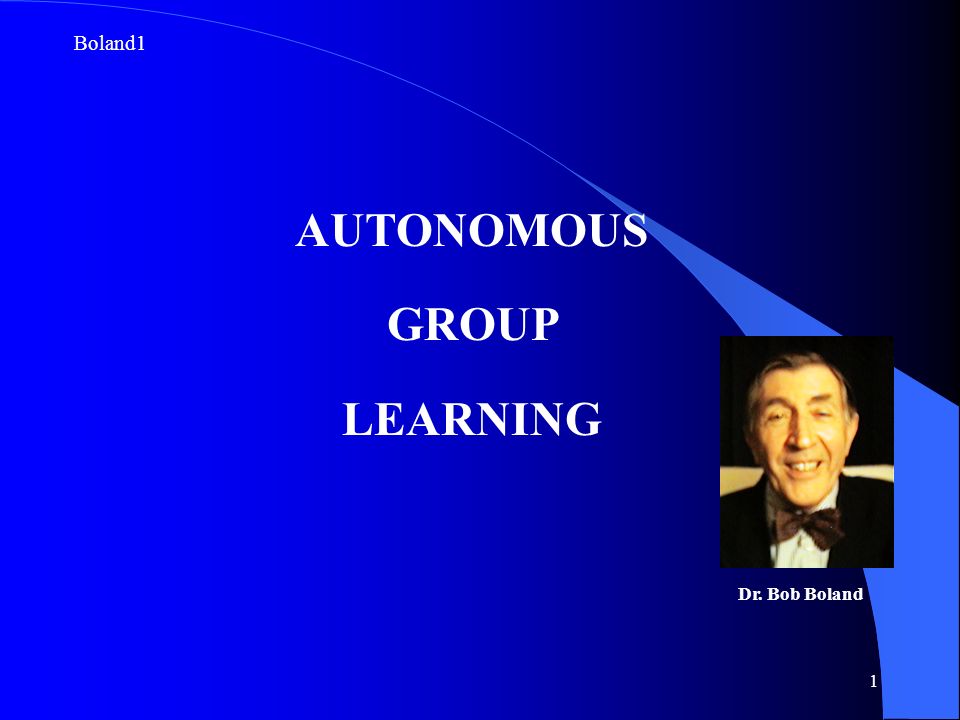 Boland1

AUTONOMOUS

GROUP

LEARNING

Dr. Bob Boland

1